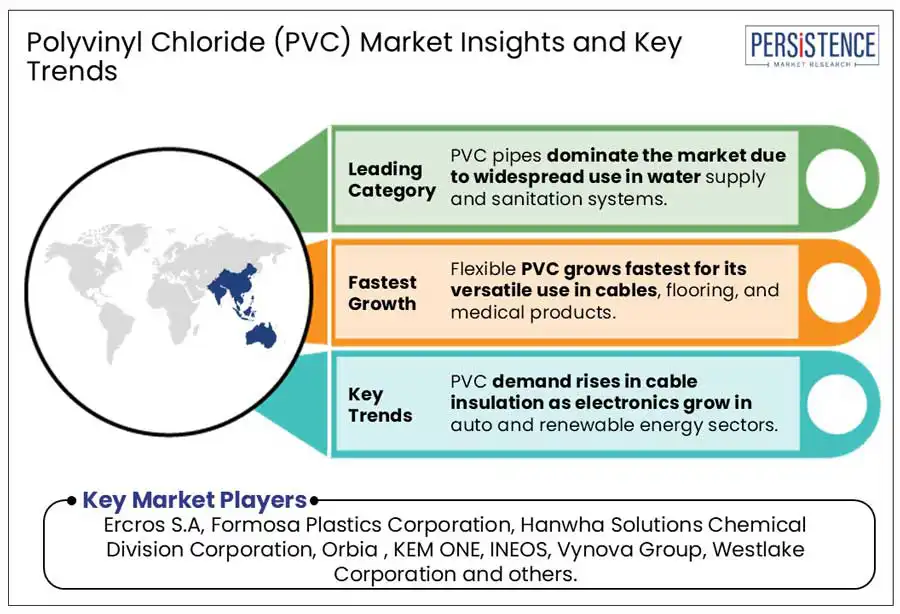 Polyvinyl Chloride (PVC) Market Insights and Key Trends

PERSISTENCE
MARKET RESEARCH

Leading Category

PVC pipes dominate the market due to widespread use in water supply and sanitation systems.

Fastest Growth

Flexible PVC grows fastest for its versatile use in cables, flooring, and medical products.

Key Trends

PVC demand rises in cable insulation as electronics grow in auto and renewable energy sectors.

Key Market Players

Ercros S.A, Formosa Plastics Corporation, Hanwha Solutions Chemical Division Corporation, Orbia , KEM ONE, INEOS, Vynova Group, Westlake Corporation and others.